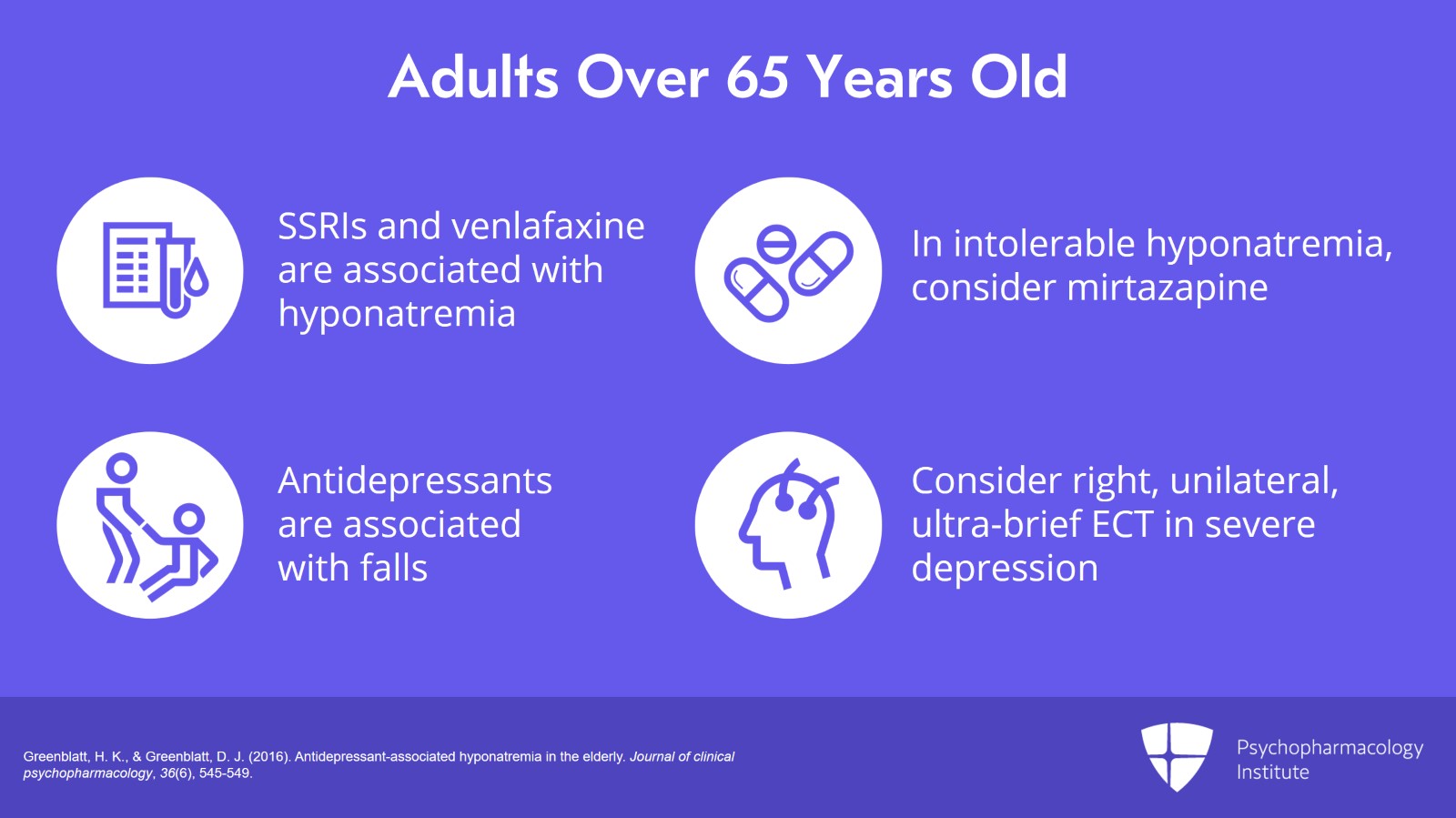 Adults Over 65 Years Old

SSRIs and venlafaxine are associated with hyponatremia

In intolerable hyponatremia, consider mirtazapine

Antidepressants are associated with falls

Consider right, unilateral, ultra-brief ECT in severe depression

Greenblatt, H. K., & Greenblatt, D. J. (2016). Antidepressant-associated hyponatremia in the elderly. Journal of clinical psychopharmacology, 36(6), 545-549.

Psychopharmacology Institute